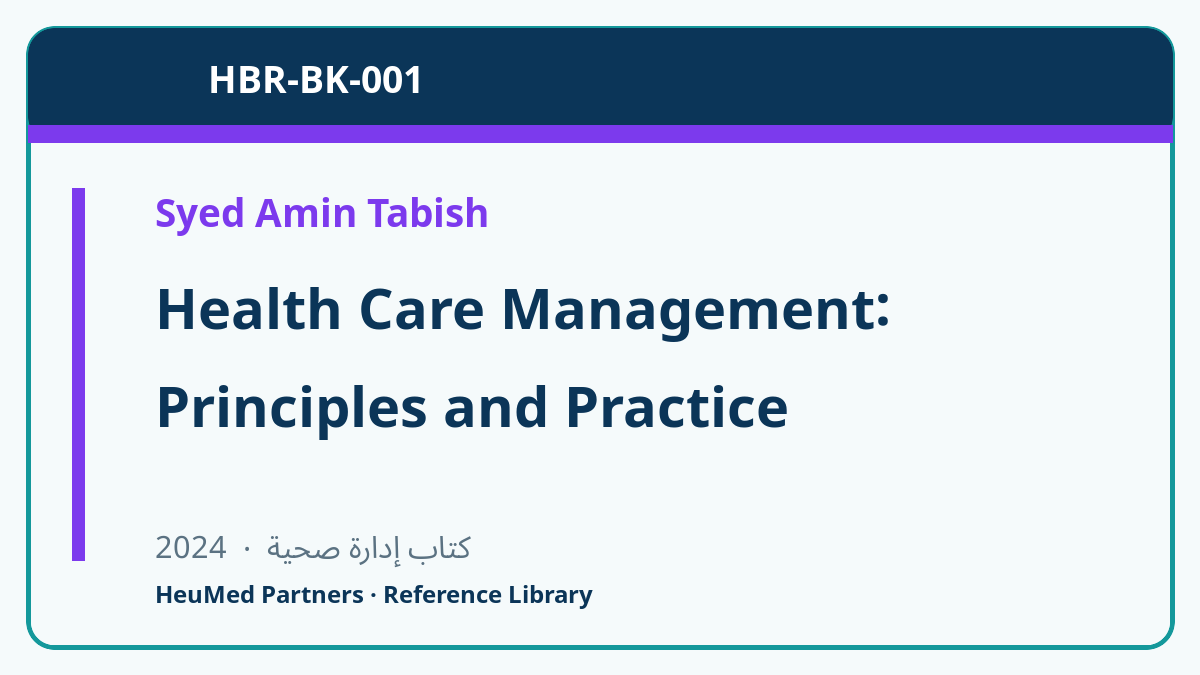 HBR-BK-001

Syed Amin Tabish

Health Care Management: Principles and Practice

2024 · كتاب إدارة صحية

HeuMed Partners · Reference Library